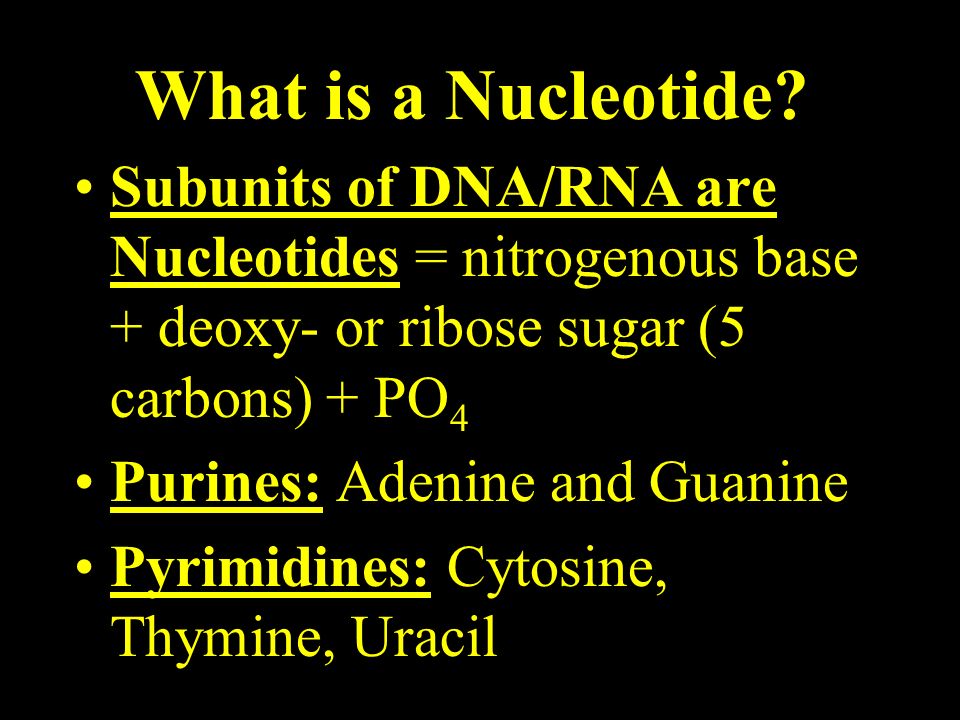 What is a Nucleotide?

• Subunits of DNA/RNA are Nucleotides = nitrogenous base + deoxy- or ribose sugar (5 carbons) + $PO_4$

• Purines: Adenine and Guanine

• Pyrimidines: Cytosine, Thymine, Uracil